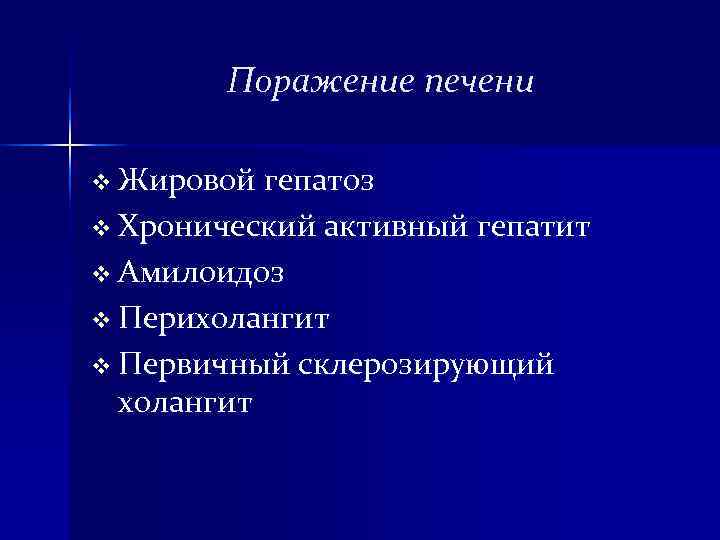 Поражение печени

❖ Жировой гепатоз
❖ Хронический активный гепатит
❖ Амилоидоз
❖ Перихолангит
❖ Первичный склерозирующий холангит